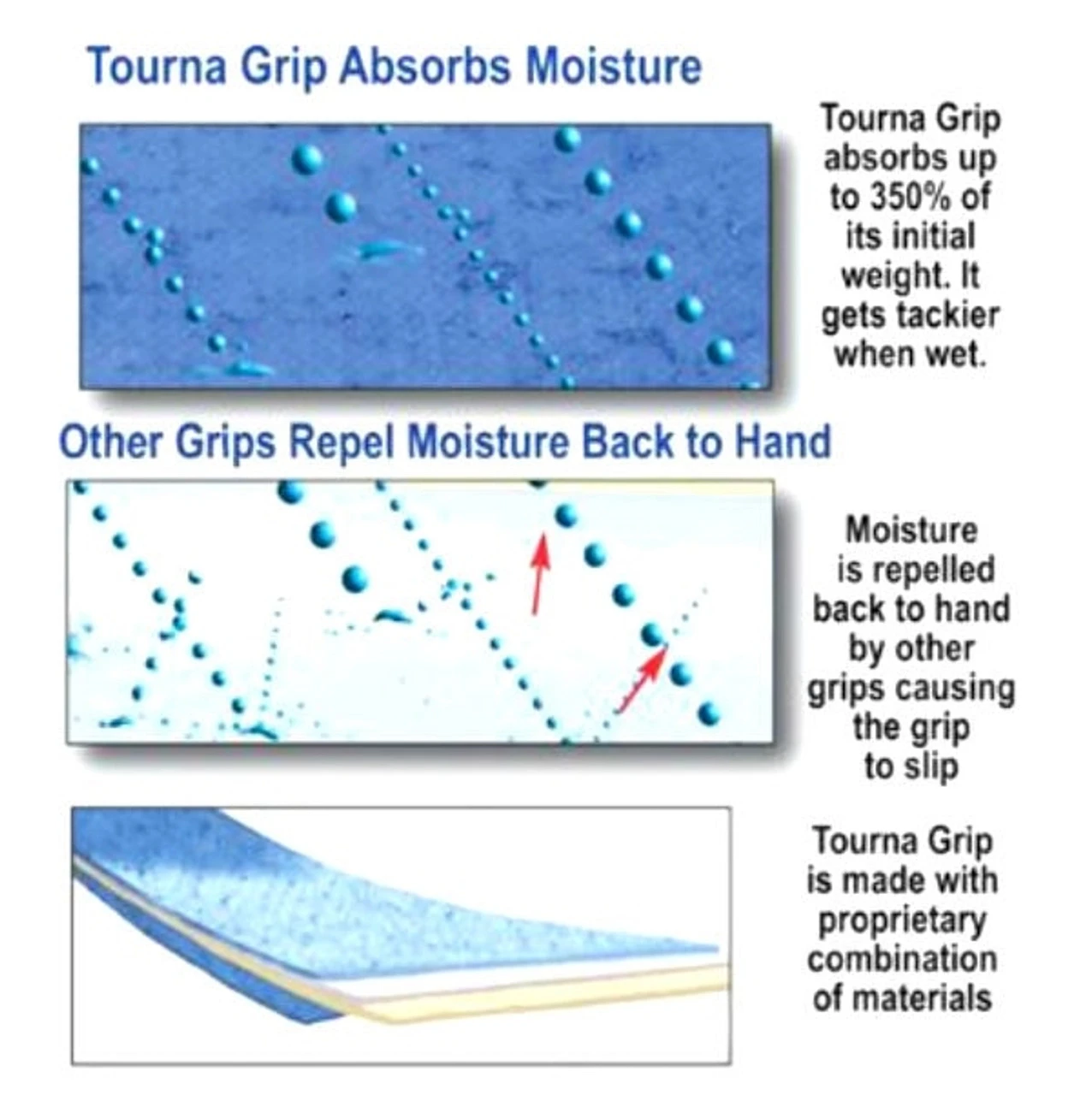 Tourna Grip Absorbs Moisture

Tourna Grip absorbs up to 350% of its initial weight. It gets tackier when wet.

Other Grips Repel Moisture Back to Hand

Moisture is repelled back to hand by other grips causing the grip to slip

Tourna Grip is made with proprietary combination of materials